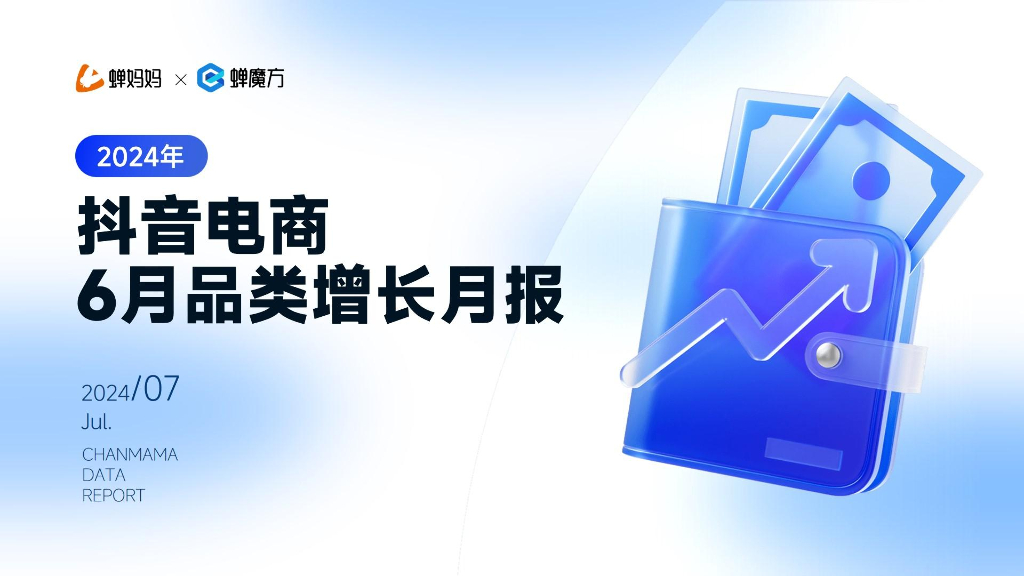 蝉妈妈 × 蝉魔方

2024年

抖音电商
6月品类增长月报

2024/07
Jul.

CHANMAMA
DATA
REPORT